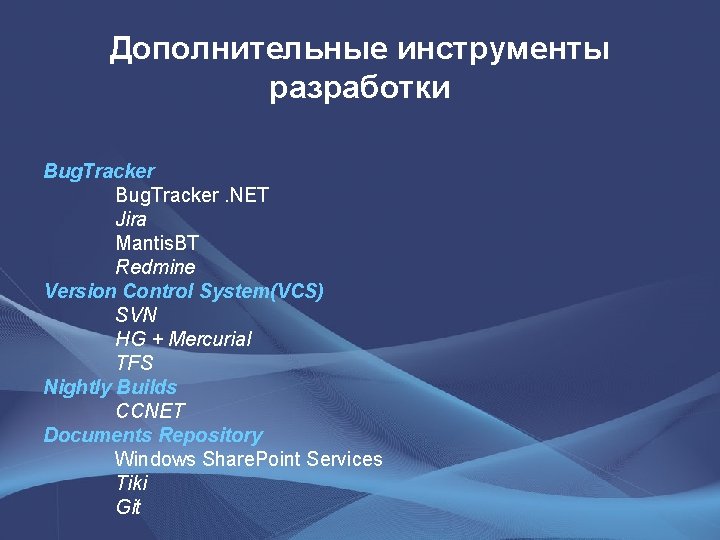 Дополнительные инструменты разработки

BugTracker
BugTracker .NET
Jira
MantisBT
Redmine
Version Control System(VCS)
SVN
HG + Mercurial
TFS
Nightly Builds
CCNET
Documents Repository
Windows SharePoint Services
Tiki
Git